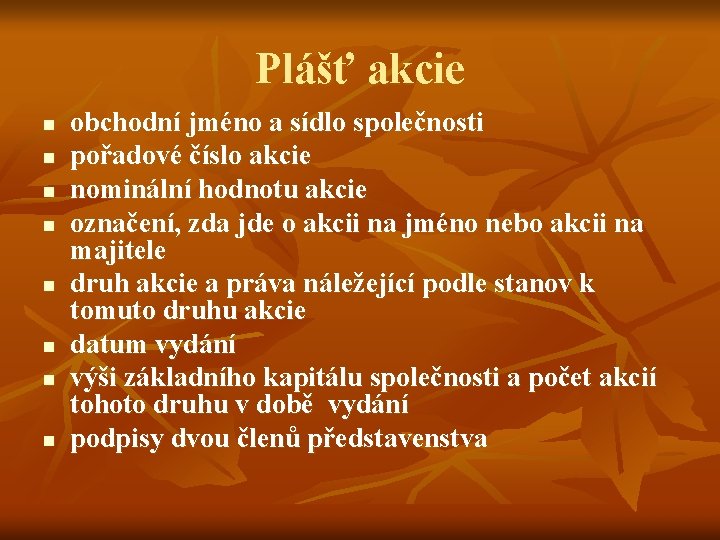 Plášť akcie

- obchodní jméno a sídlo společnosti
- pořadové číslo akcie
- nominální hodnotu akcie
- označení, zda jde o akcii na jméno nebo akcii na majitele
- druh akcie a práva náležející podle stanov k tomuto druhu akcie
- datum vydání
- výši základního kapitálu společnosti a počet akcií tohoto druhu v době vydání
- podpisy dvou členů představenstva